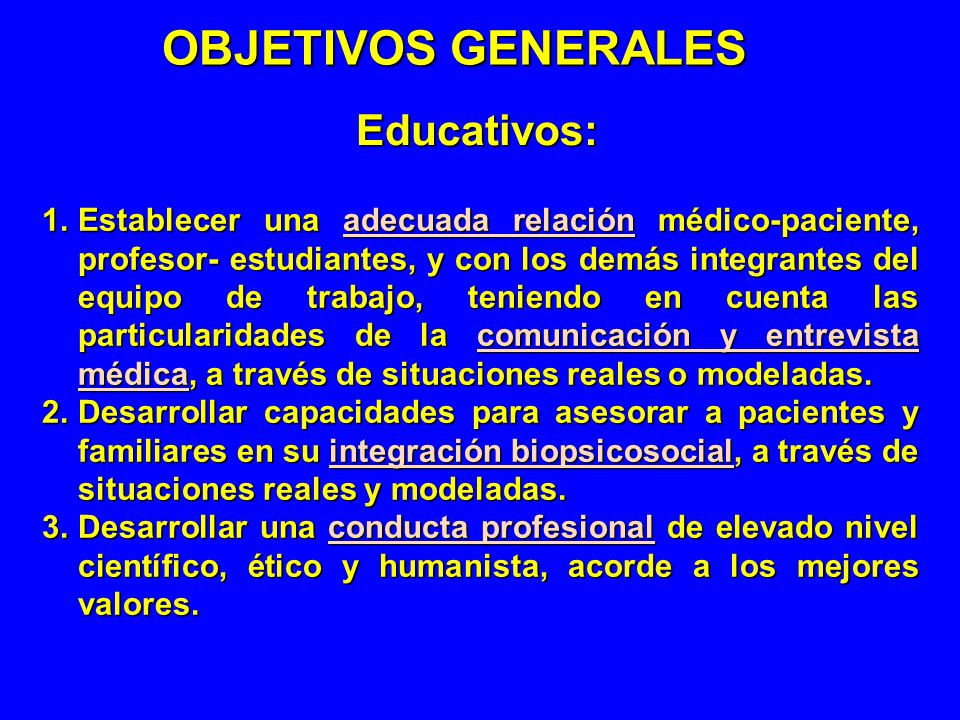 OBJETIVOS GENERALES

Educativos:

1. Establecer una adecuada relación médico-paciente, profesor- estudiantes, y con los demás integrantes del equipo de trabajo, teniendo en cuenta las particularidades de la comunicación y entrevista médica, a través de situaciones reales o modeladas.
2. Desarrollar capacidades para asesorar a pacientes y familiares en su integración biopsicosocial, a través de situaciones reales y modeladas.
3. Desarrollar una conducta profesional de elevado nivel científico, ético y humanista, acorde a los mejores valores.